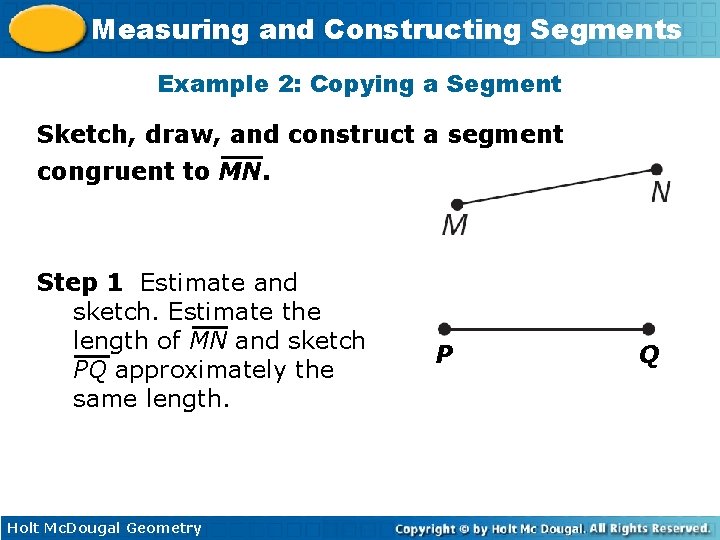 Measuring and Constructing Segments

Example 2: Copying a Segment

Sketch, draw, and construct a segment congruent to $\overline{MN}$.

M

N

Step 1 Estimate and sketch. Estimate the length of $\overline{MN}$ and sketch $\overline{PQ}$ approximately the same length.

P

Q

Holt McDougal Geometry

Copyright © by Holt Mc Dougal. All Rights Reserved.